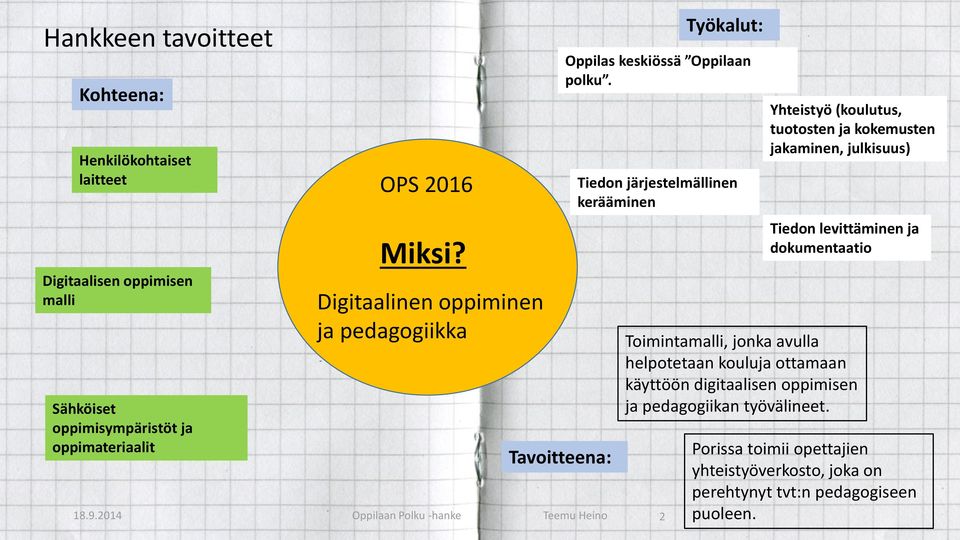 Hankkeen tavoitteet

Kohteena:

Henkilökohtaiset laitteet

Digitaalisen oppimisen malli

Sähköiset oppimisympäristöt ja oppimateriaalit

OPS 2016

Miksi?

Digitaalinen oppiminen ja pedagogiikka

Työkalut:

Oppilas keskiössä ”Oppilaan polku”.

Yhteistyö (koulutus, tuotosten ja kokemusten jakaminen, julkisuus)

Tiedon järjestelmällinen kerääminen

Tiedon levittäminen ja dokumentaatio

Toimintamalli, jonka avulla helpotetaan kouluja ottamaan käyttöön digitaalisen oppimisen ja pedagogiikan työvälineet.

Tavoitteena:

Porissa toimii opettajien yhteistyöverkosto, joka on perehtynyt tvt:n pedagogiseen puoleen.

18.9.2014 Oppilaan Polku -hanke Teemu Heino 2